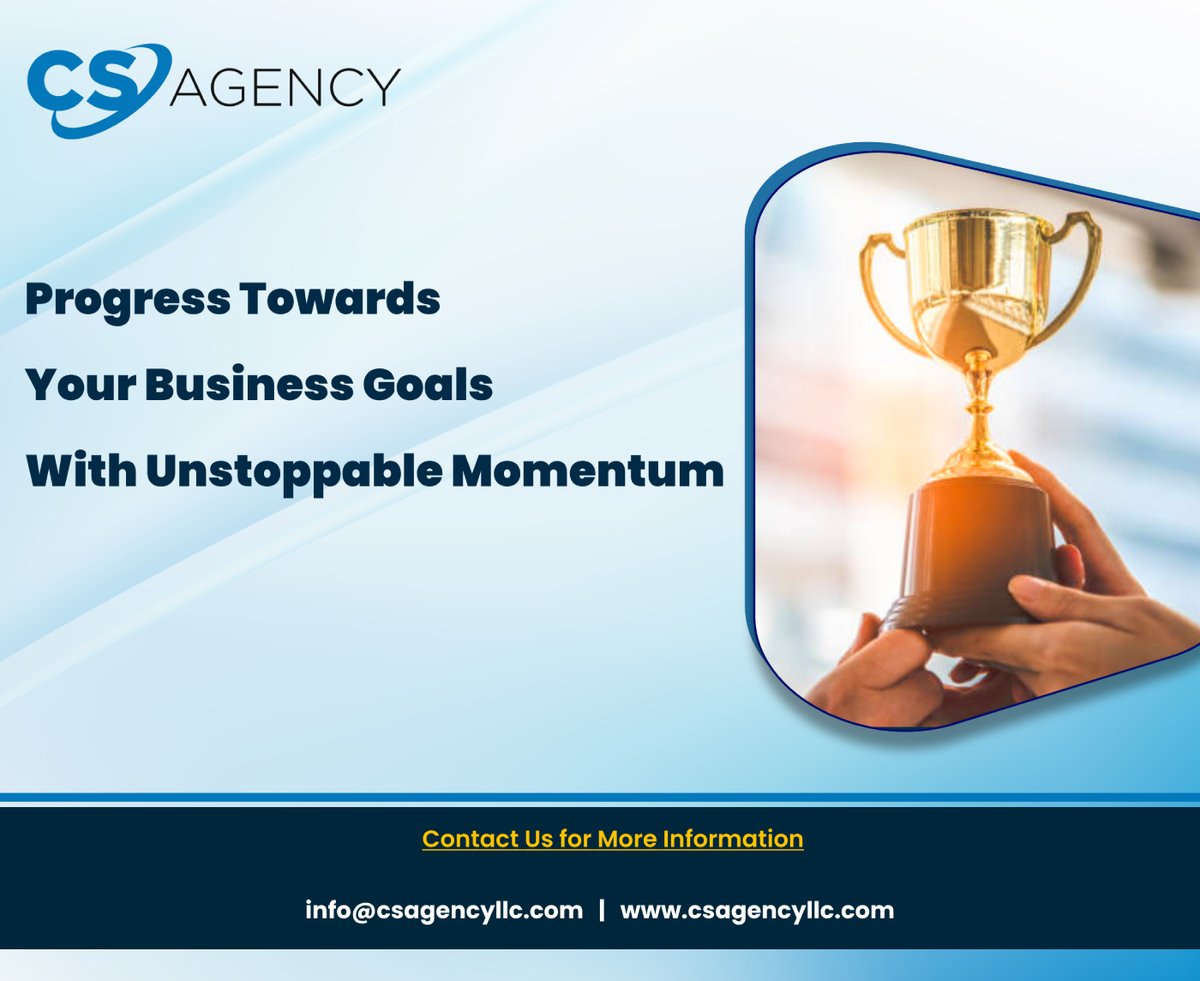 CS AGENCY

Progress Towards
Your Business Goals
With Unstoppable Momentum

Contact Us for More Information

info@csagencyllc.com | www.csagencyllc.com